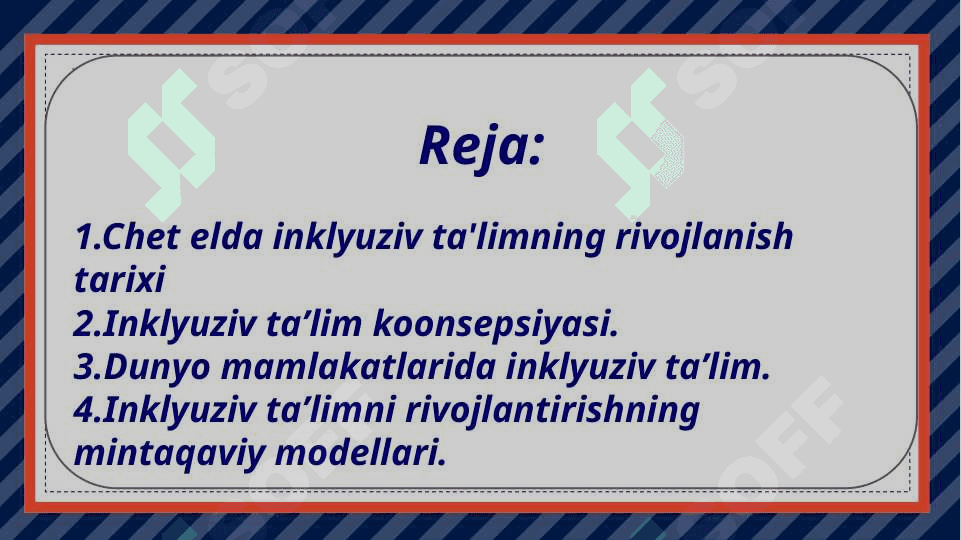 Reja:

1.Chet elda inklyuziv ta'limning rivojlanish tarixi
2.Inklyuziv ta’lim koonsepsiyasi.
3.Dunyo mamlakatlarida inklyuziv ta’lim.
4.Inklyuziv ta’limni rivojlantirishning mintaqaviy modellari.